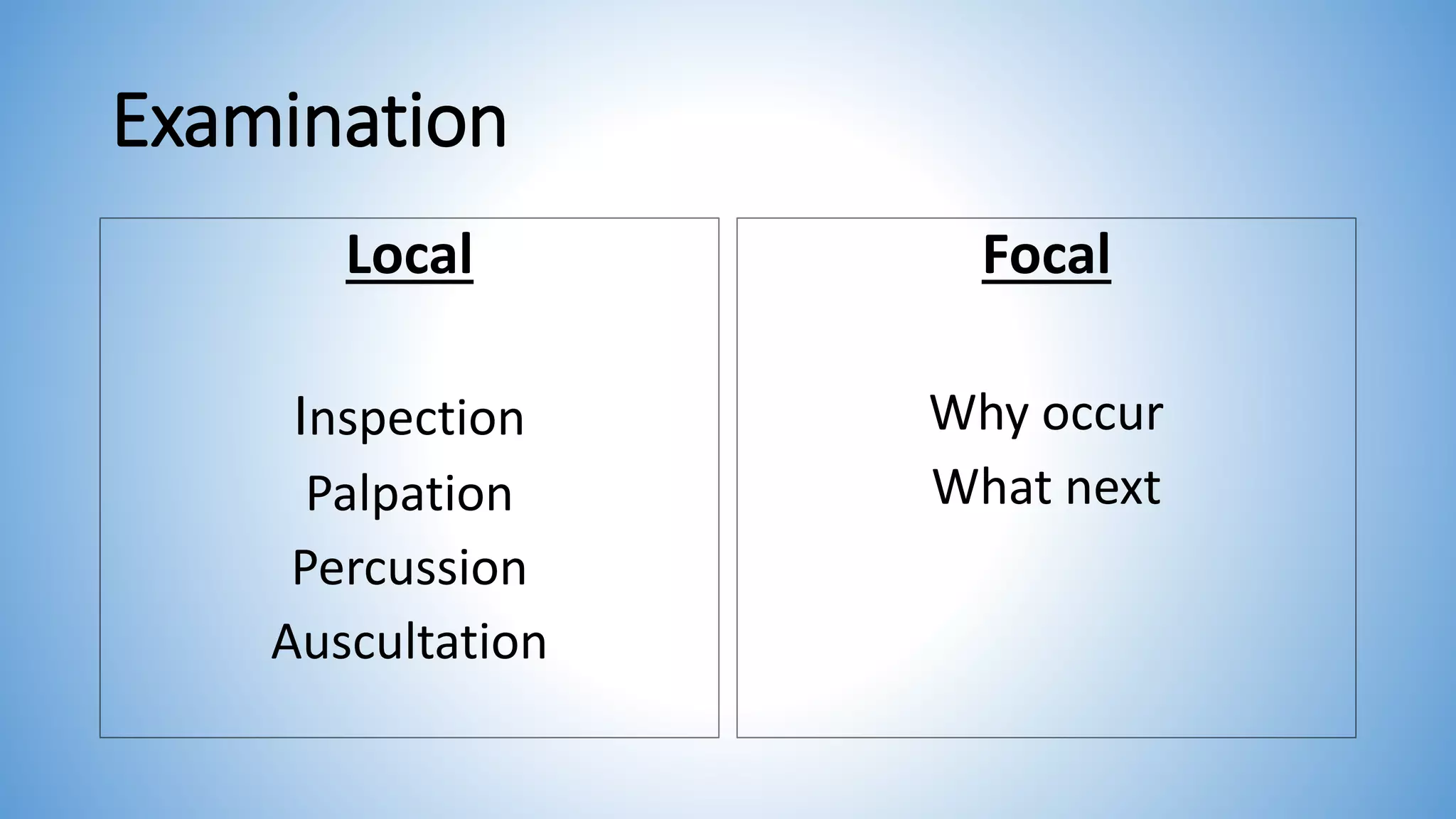 Examination

Local

Inspection
Palpation
Percussion
Auscultation

Focal

Why occur
What next